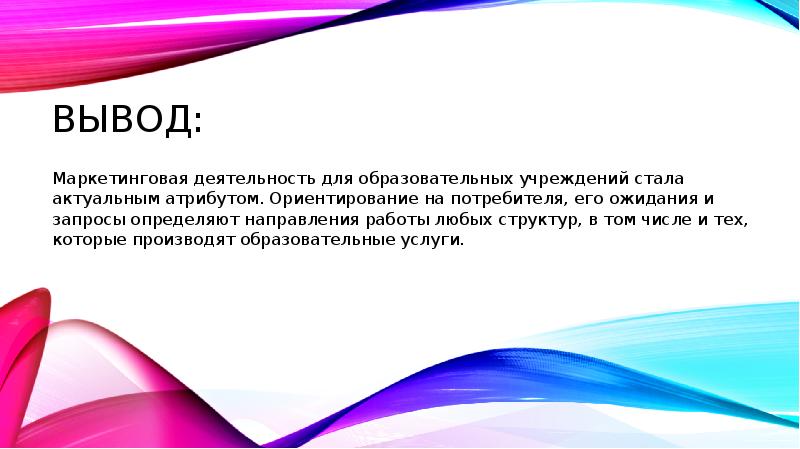 ВЫВОД:

Маркетинговая деятельность для образовательных учреждений стала актуальным атрибутом. Ориентирование на потребителя, его ожидания и запросы определяют направления работы любых структур, в том числе и тех, которые производят образовательные услуги.